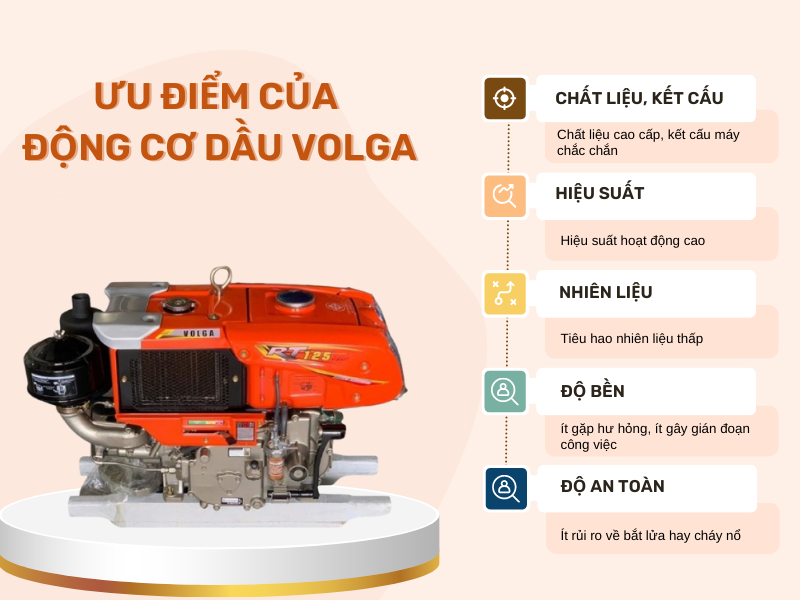 ƯU ĐIỂM CỦA ĐỘNG CƠ DẦU VOLGA

VOLGA

RT 125

CHẤT LIỆU, KẾT CẤU

Chất liệu cao cấp, kết cấu máy chắc chắn

HIỆU SUẤT

Hiệu suất hoạt động cao

NHIÊN LIỆU

Tiêu hao nhiên liệu thấp

ĐỘ BỀN

ít gặp hư hỏng, ít gây gián đoạn công việc

ĐỘ AN TOÀN

Ít rủi ro về bắt lửa hay cháy nổ